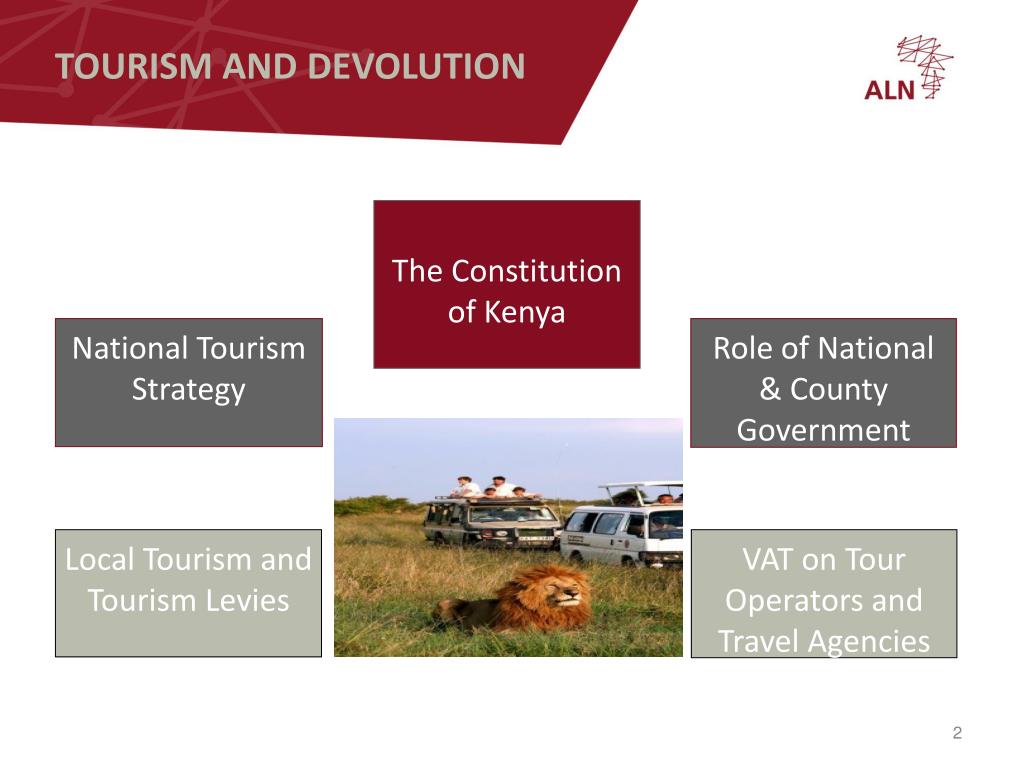 TOURISM AND DEVOLUTION

ALN

The Constitution of Kenya

National Tourism Strategy

Role of National & County Government

Local Tourism and Tourism Levies

VAT on Tour Operators and Travel Agencies

2